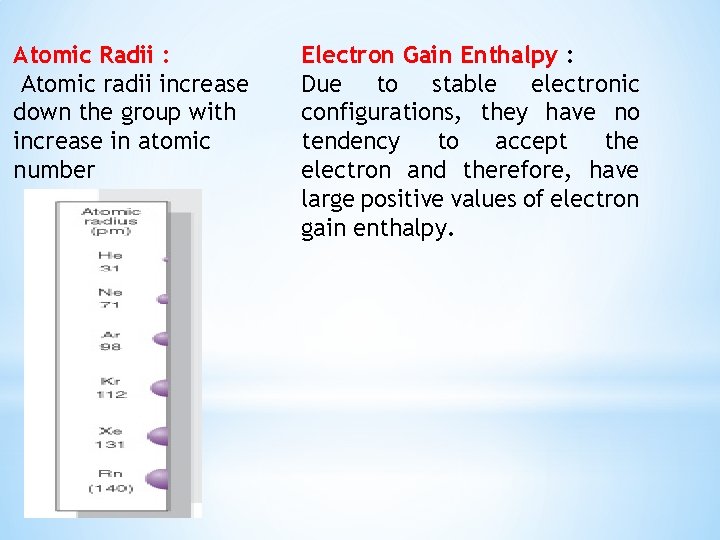 Atomic Radii :
Atomic radii increase down the group with increase in atomic number

Atomic radius (pm)
He
31
Ne
71
Ar
98
Kr
112
Xe
131
Rn
(140)

Electron Gain Enthalpy :
Due to stable electronic configurations, they have no tendency to accept the electron and therefore, have large positive values of electron gain enthalpy.